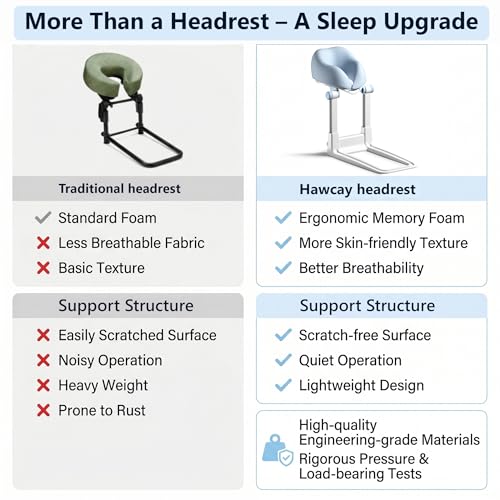 More Than a Headrest – A Sleep Upgrade

Traditional headrest

✓ Standard Foam
✗ Less Breathable Fabric
✗ Basic Texture

Support Structure

✗ Easily Scratched Surface
✗ Noisy Operation
✗ Heavy Weight
✗ Prone to Rust

Hawcay headrest

✓ Ergonomic Memory Foam
✓ More Skin-friendly Texture
✓ Better Breathability

Support Structure

✓ Scratch-free Surface
✓ Quiet Operation
✓ Lightweight Design

High-quality Engineering-grade Materials
Rigorous Pressure & Load-bearing Tests